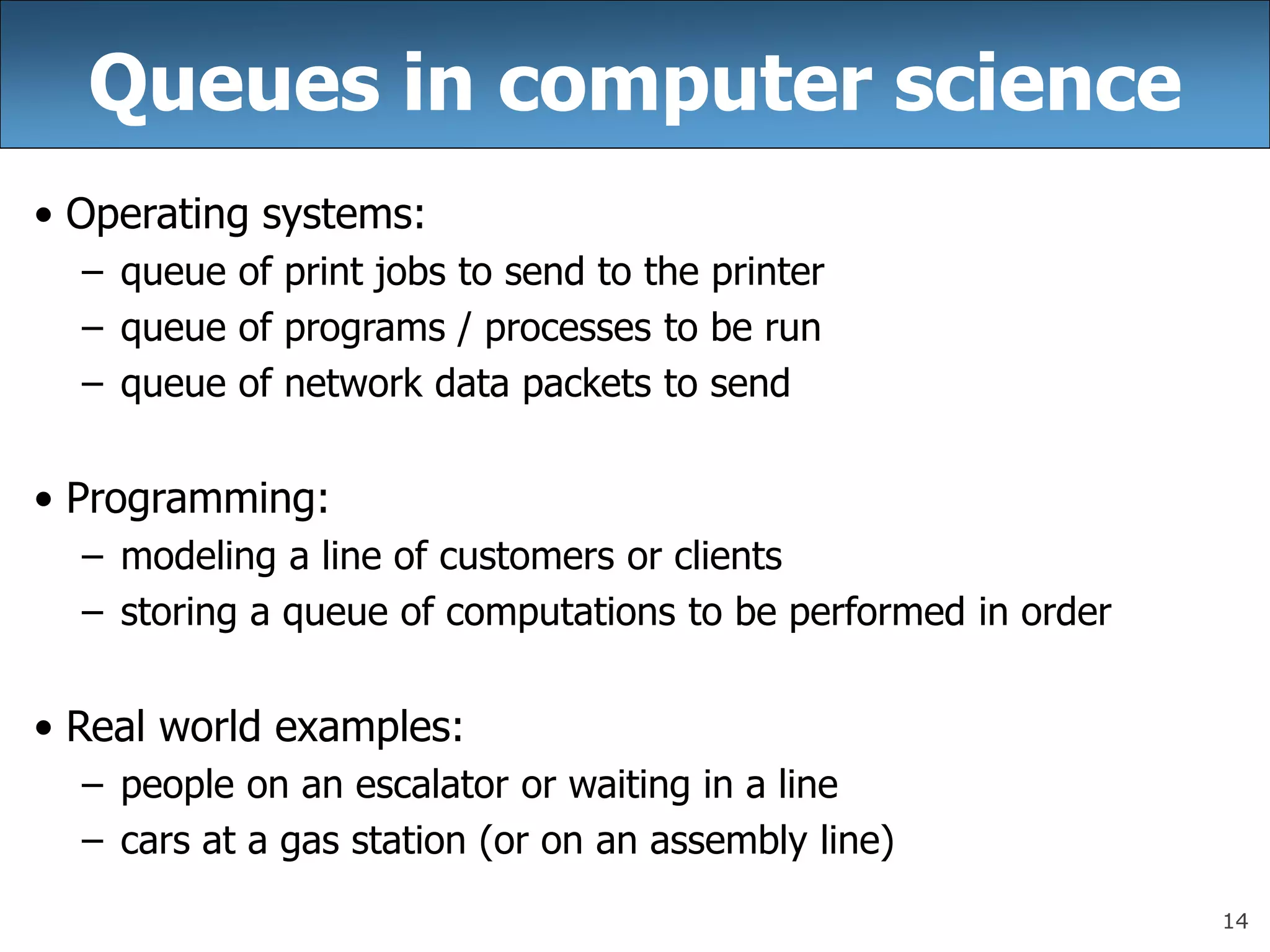 Queues in computer science

• Operating systems:
– queue of print jobs to send to the printer
– queue of programs / processes to be run
– queue of network data packets to send

• Programming:
– modeling a line of customers or clients
– storing a queue of computations to be performed in order

• Real world examples:
– people on an escalator or waiting in a line
– cars at a gas station (or on an assembly line)

14